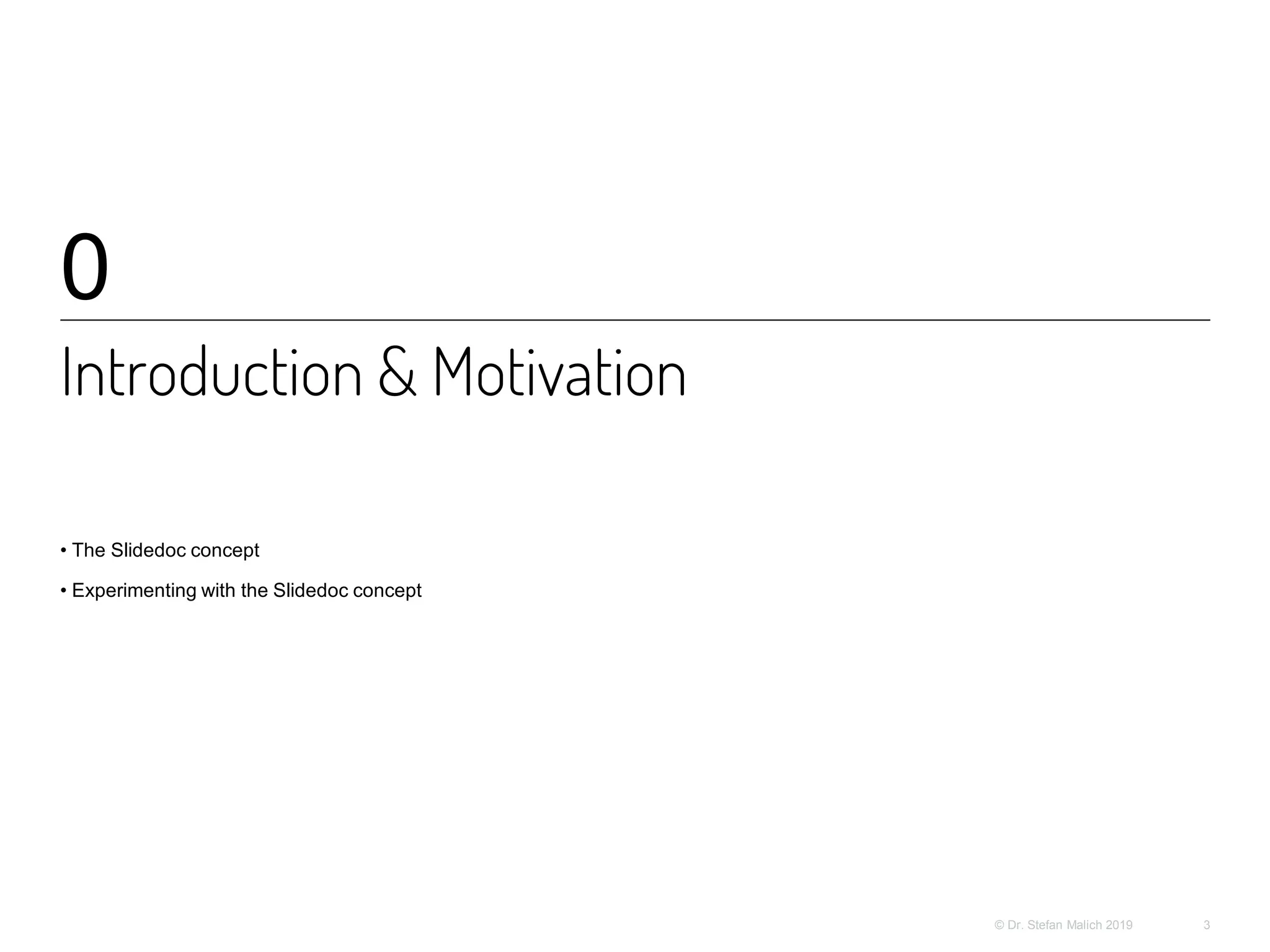 0

Introduction & Motivation

• The Slidedoc concept

• Experimenting with the Slidedoc concept

© Dr. Stefan Malich 2019

3